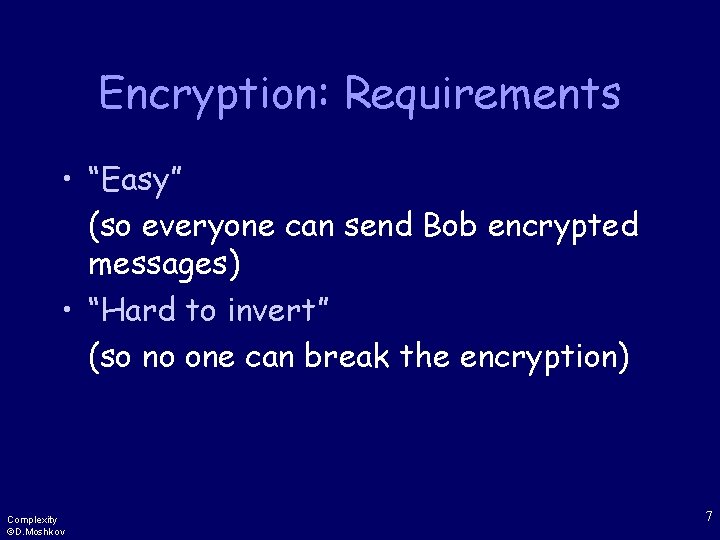 Encryption: Requirements

• “Easy”

(so everyone can send Bob encrypted messages)

• “Hard to invert”

(so no one can break the encryption)

Complexity
©D.Moshkov

7